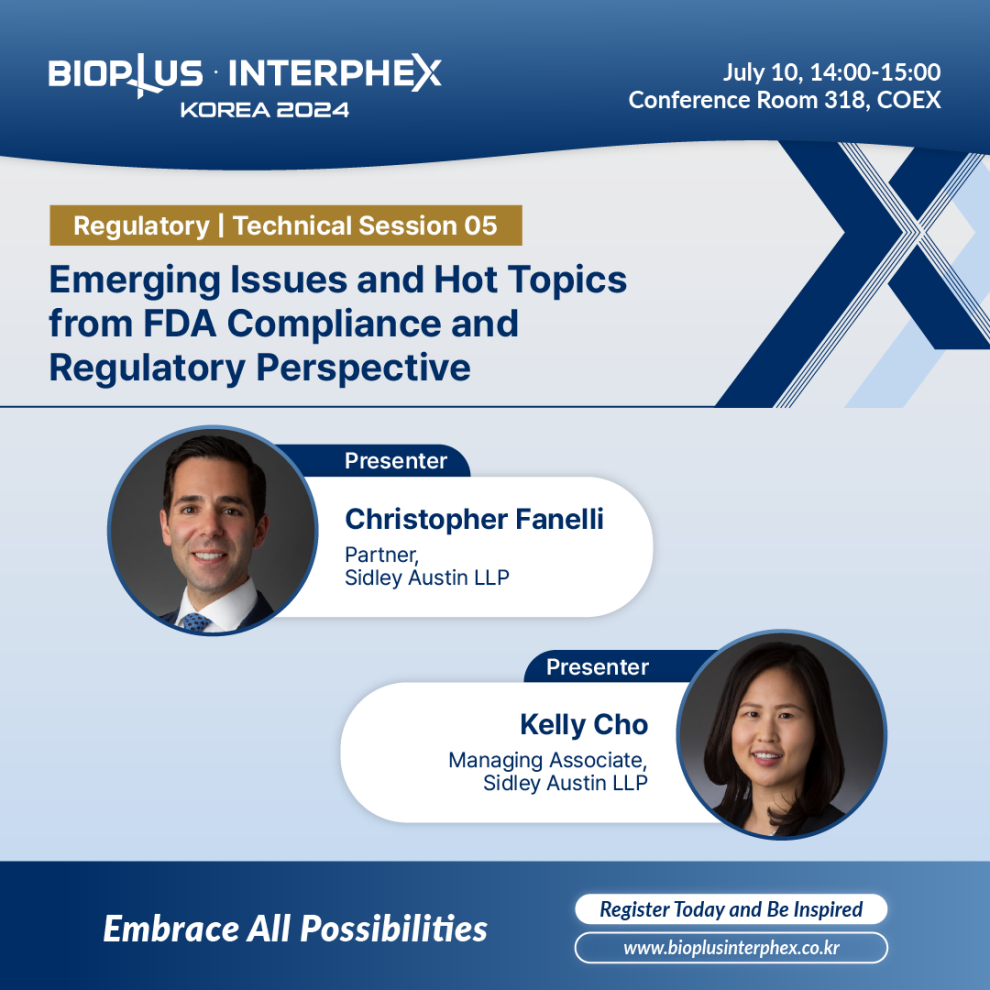 BIOPLUS · INTERPHEX
KOREA 2024

July 10, 14:00-15:00
Conference Room 318, COEX

Regulatory | Technical Session 05

Emerging Issues and Hot Topics from FDA Compliance and Regulatory Perspective

Presenter
Christopher Fanelli
Partner,
Sidley Austin LLP

Presenter
Kelly Cho
Managing Associate,
Sidley Austin LLP

Embrace All Possibilities

Register Today and Be Inspired
www.bioplusinterphex.co.kr